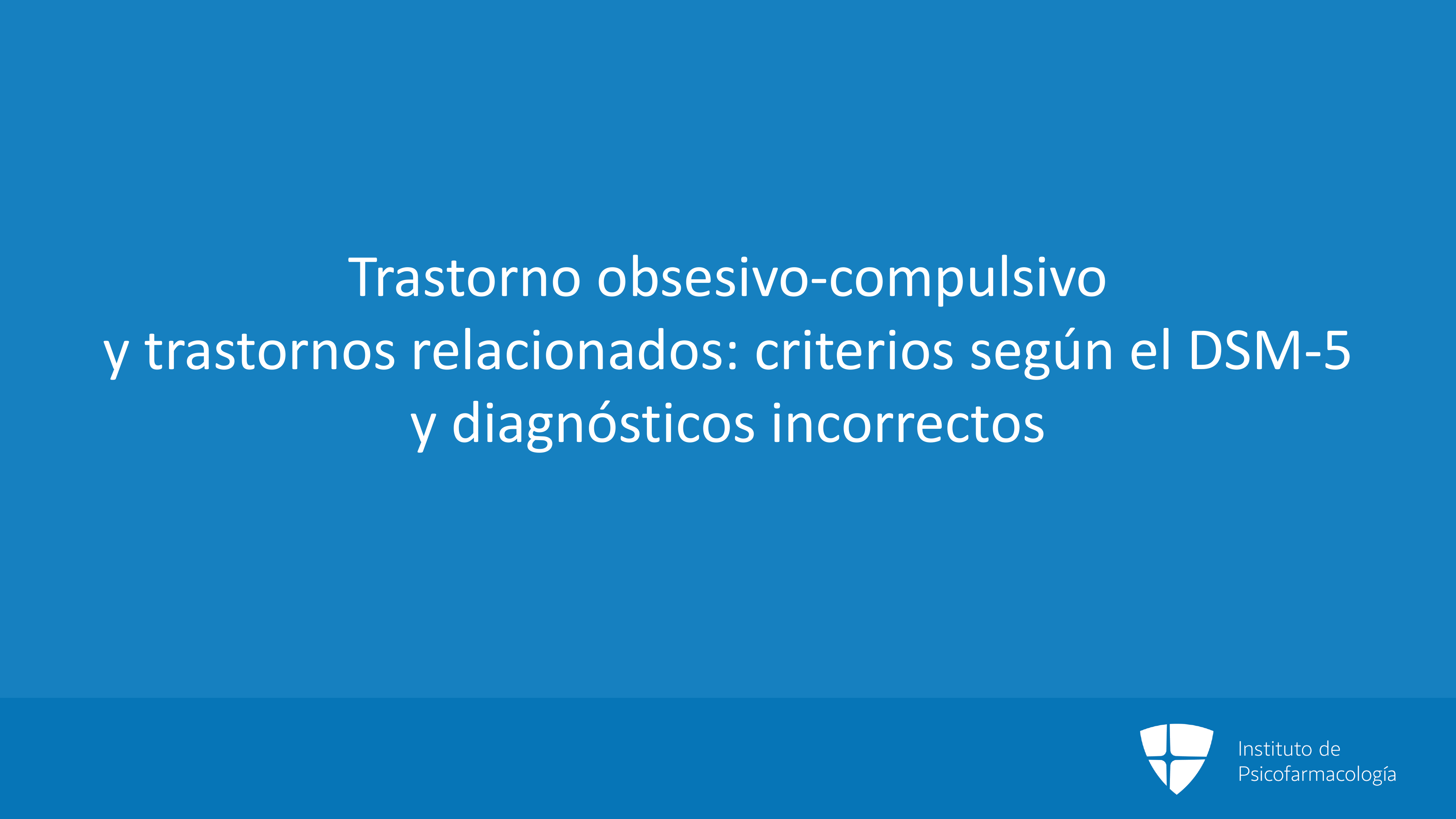 Trastorno obsesivo-compulsivo
y trastornos relacionados: criterios según el DSM-5
y diagnósticos incorrectos

Instituto de
Psicofarmacología